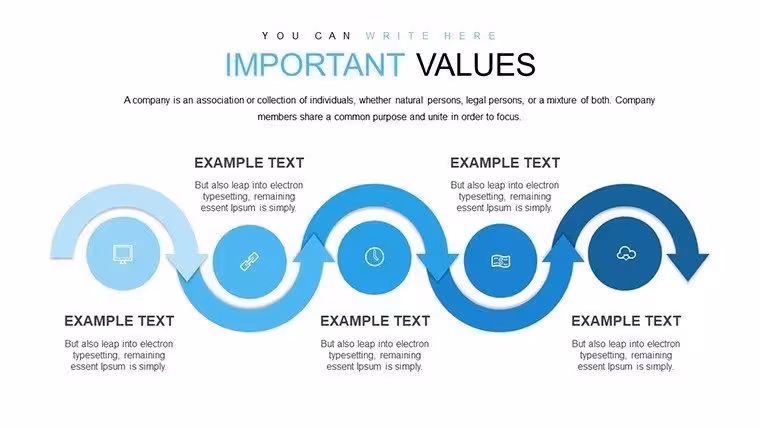 YOU CAN WRITE HERE

IMPORTANT VALUES

A company is an association or collection of individuals, whether natural persons, legal persons, or a mixture of both. Company members share a common purpose and unite in order to focus.

EXAMPLE TEXT

But also leap into electron typesetting, remaining essent Ipsum is simply.

EXAMPLE TEXT

But also leap into electron typesetting, remaining essent Ipsum is simply.

EXAMPLE TEXT

But also leap into electron typesetting, remaining essent Ipsum is simply.

EXAMPLE TEXT

But also leap into electron typesetting, remaining essent Ipsum is simply.

EXAMPLE TEXT

But also leap into electron typesetting, remaining essent Ipsum is simply.